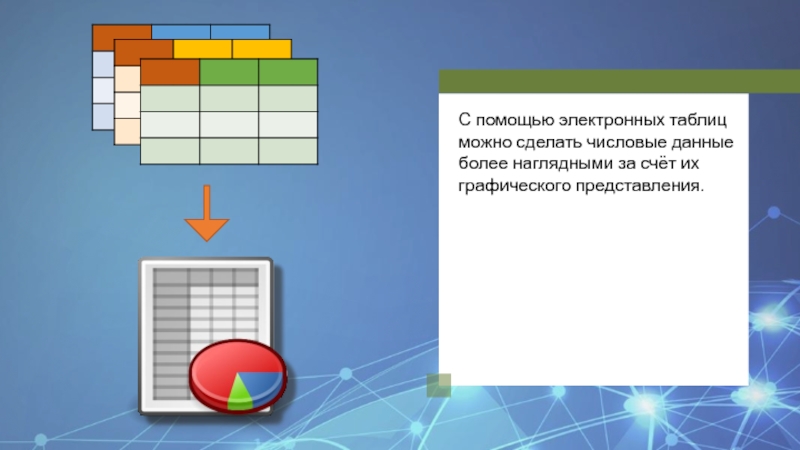 С помощью электронных таблиц можно сделать числовые данные более наглядными за счёт их графического представления.